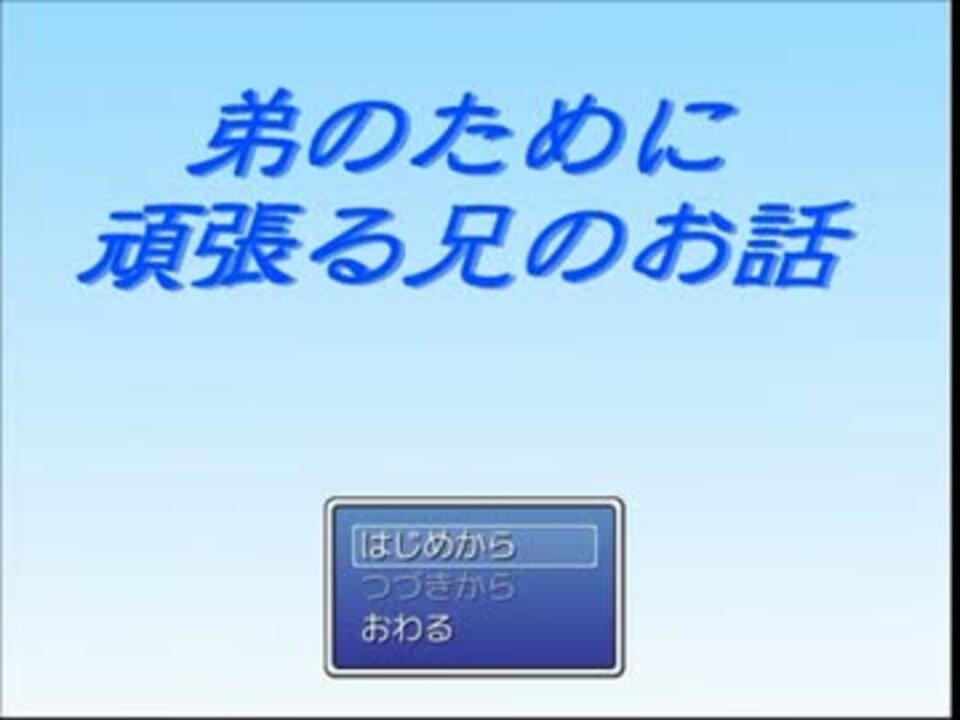 弟のために
頑張る兄のお話

はじめから
つづきから
おわる